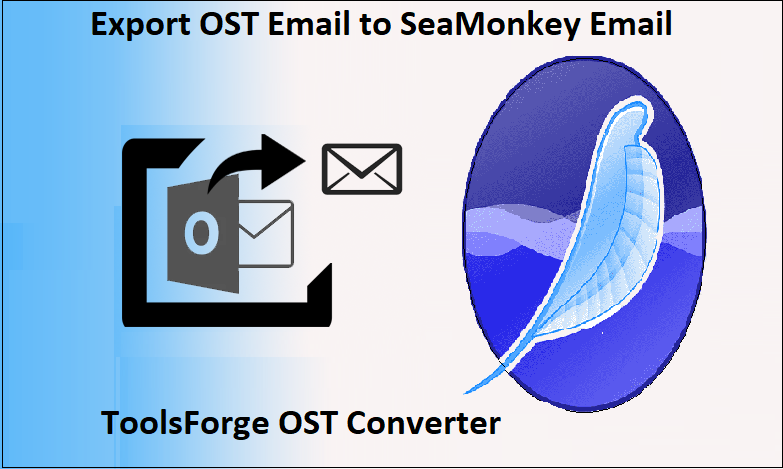 Export OST Email to SeaMonkey Email

O

ToolsForge OST Converter